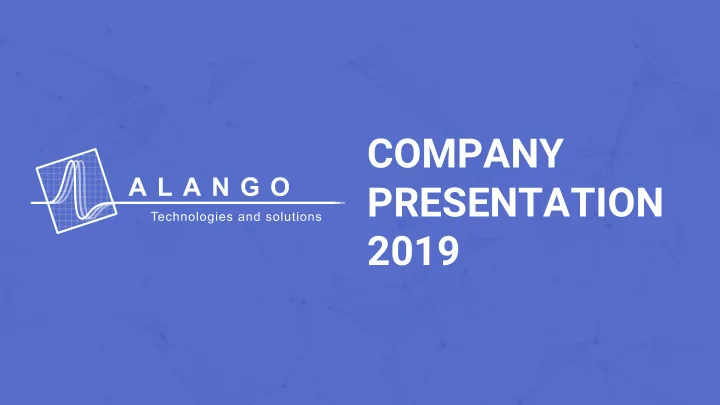 ALANGO
Technologies and solutions

COMPANY PRESENTATION 2019